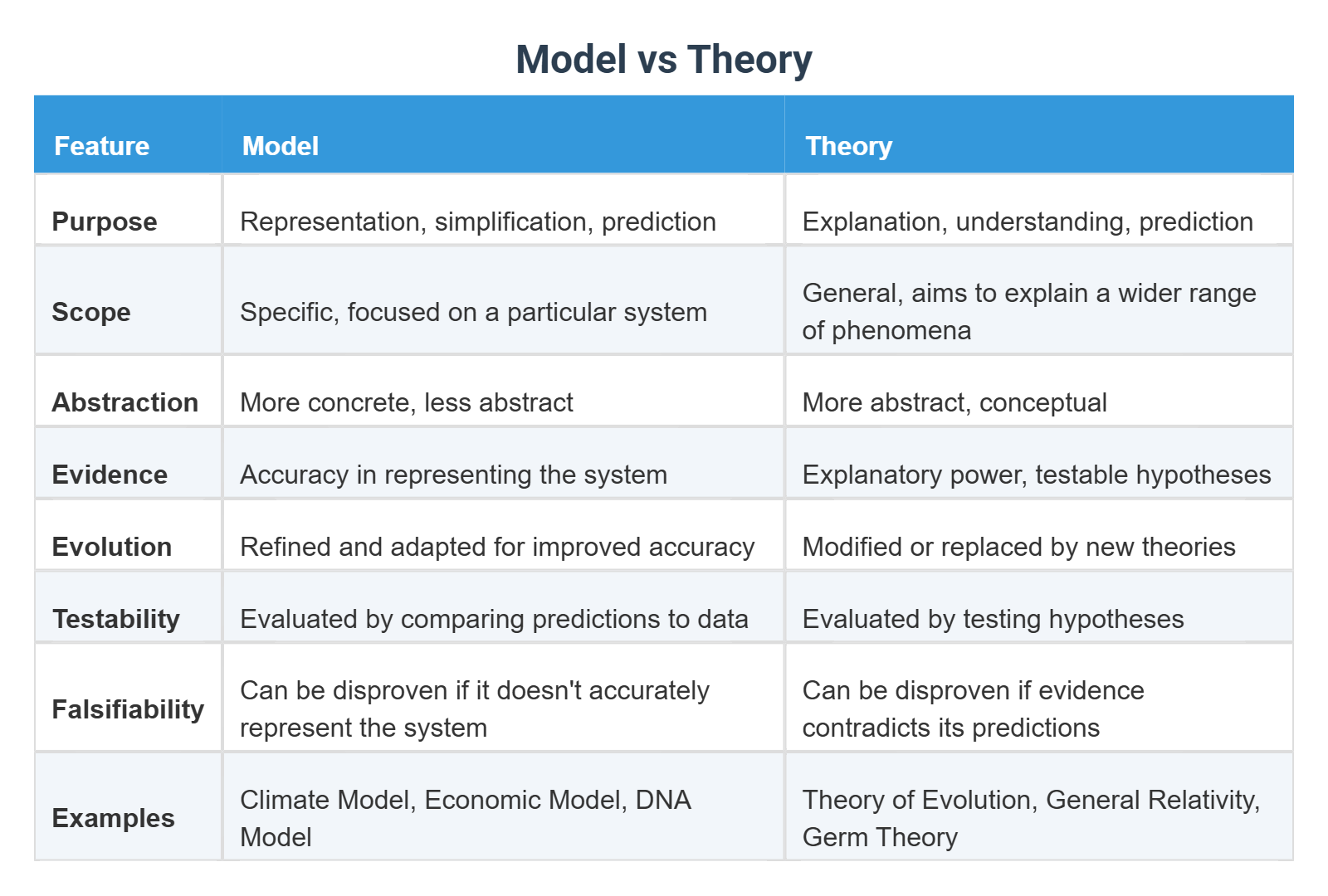 Model vs Theory

| Feature | Model | Theory |
|---|---|---|
| Purpose | Representation, simplification, prediction | Explanation, understanding, prediction |
| Scope | Specific, focused on a particular system | General, aims to explain a wider range of phenomena |
| Abstraction | More concrete, less abstract | More abstract, conceptual |
| Evidence | Accuracy in representing the system | Explanatory power, testable hypotheses |
| Evolution | Refined and adapted for improved accuracy | Modified or replaced by new theories |
| Testability | Evaluated by comparing predictions to data | Evaluated by testing hypotheses |
| Falsifiability | Can be disproven if it doesn't accurately represent the system | Can be disproven if evidence contradicts its predictions |
| Examples | Climate Model, Economic Model, DNA Model | Theory of Evolution, General Relativity, Germ Theory |